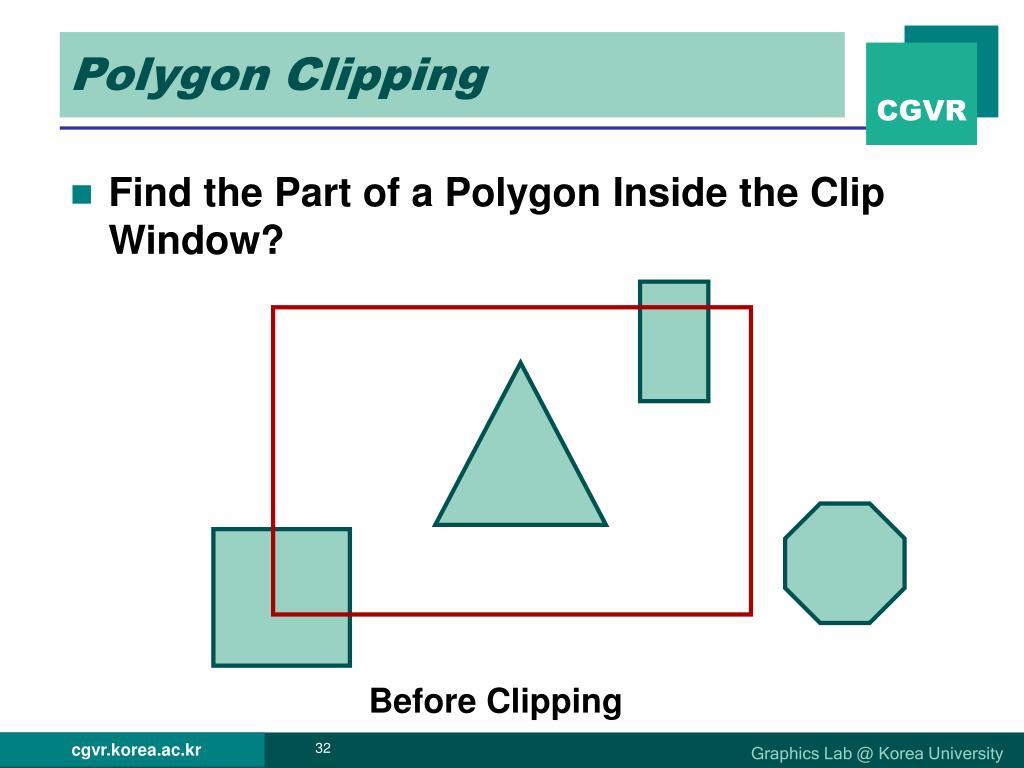 Polygon Clipping

CGVR

Find the Part of a Polygon Inside the Clip Window?

Before Clipping

cgvr.korea.ac.kr

32

Graphics Lab @ Korea University